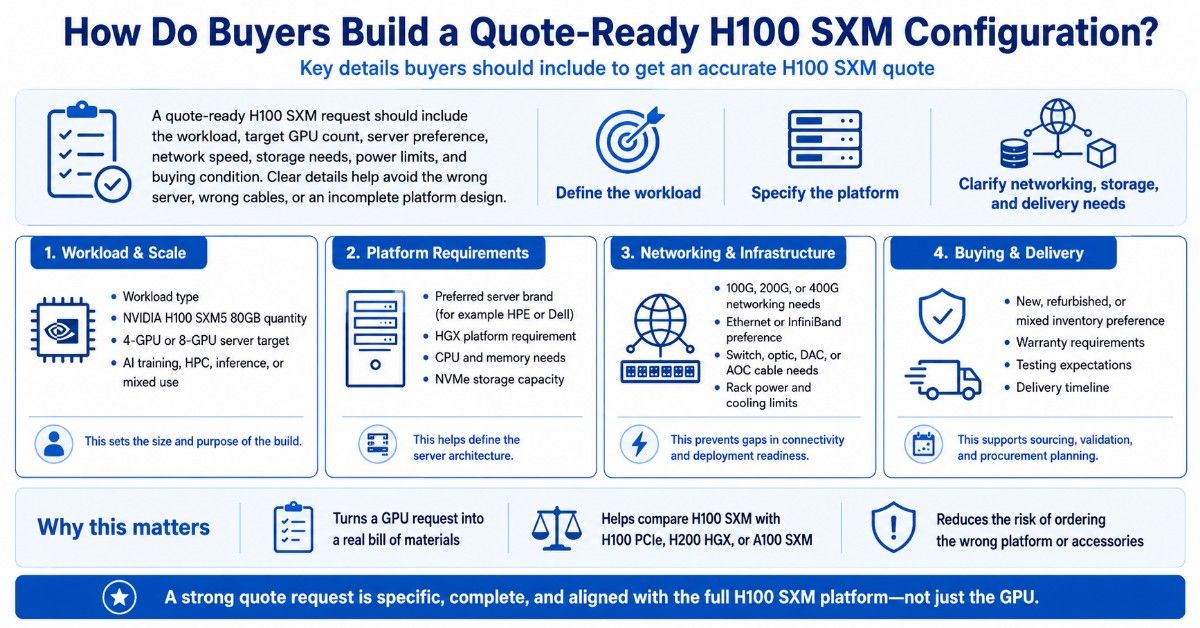 How Do Buyers Build a Quote-Ready H100 SXM Configuration?

Key details buyers should include to get an accurate H100 SXM quote

A quote-ready H100 SXM request should include the workload, target GPU count, server preference, network speed, storage needs, power limits, and buying condition. Clear details help avoid the wrong server, wrong cables, or an incomplete platform design.

Define the workload

Specify the platform

Clarify networking, storage, and delivery needs

1. Workload & Scale

- Workload type
- NVIDIA H100 SXM5 80GB quantity
- 4-GPU or 8-GPU server target
- AI training, HPC, inference, or mixed use

This sets the size and purpose of the build.

2. Platform Requirements

- Preferred server brand (for example HPE or Dell)
- HGX platform requirement
- CPU and memory needs
- NVMe storage capacity

This helps define the server architecture.

3. Networking & Infrastructure

- 100G, 200G, or 400G networking needs
- Ethernet or InfiniBand preference
- Switch, optic, DAC, or AOC cable needs
- Rack power and cooling limits

This prevents gaps in connectivity and deployment readiness.

4. Buying & Delivery

- New, refurbished, or mixed inventory preference
- Warranty requirements
- Testing expectations
- Delivery timeline

This supports sourcing, validation, and procurement planning.

Why this matters

Turns a GPU request into a real bill of materials

Helps compare H100 SXM with H100 PCIe, H200 HGX, or A100 SXM

Reduces the risk of ordering the wrong platform or accessories

A strong quote request is specific, complete, and aligned with the full H100 SXM platform—not just the GPU.